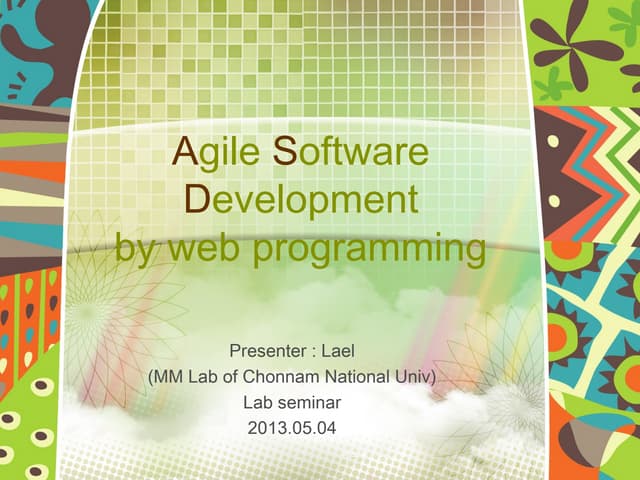 Agile Software Development by web programming

Presenter : Lael
(MM Lab of Chonnam National Univ)
Lab seminar
2013.05.04